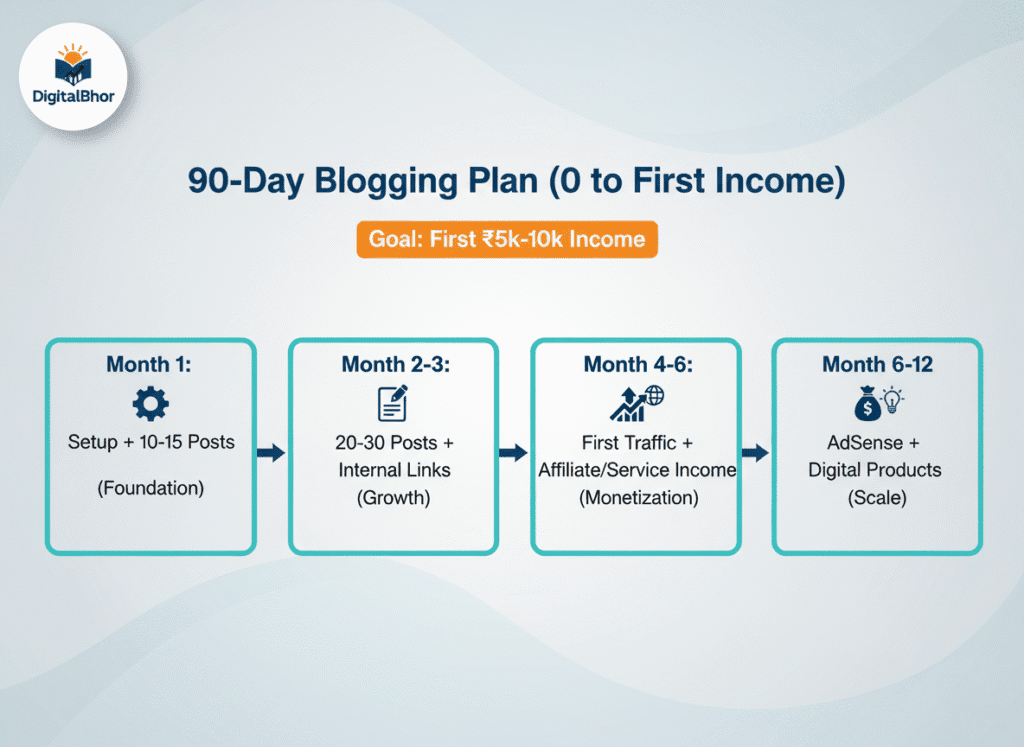 DigitalBhor

90-Day Blogging Plan (0 to First Income)

Goal: First ₹5k-10k Income

Month 1:
Setup + 10-15 Posts
(Foundation)

Month 2-3:
20-30 Posts + Internal Links
(Growth)

Month 4-6:
First Traffic + Affiliate/Service Income
(Monetization)

Month 6-12
AdSense + Digital Products
(Scale)